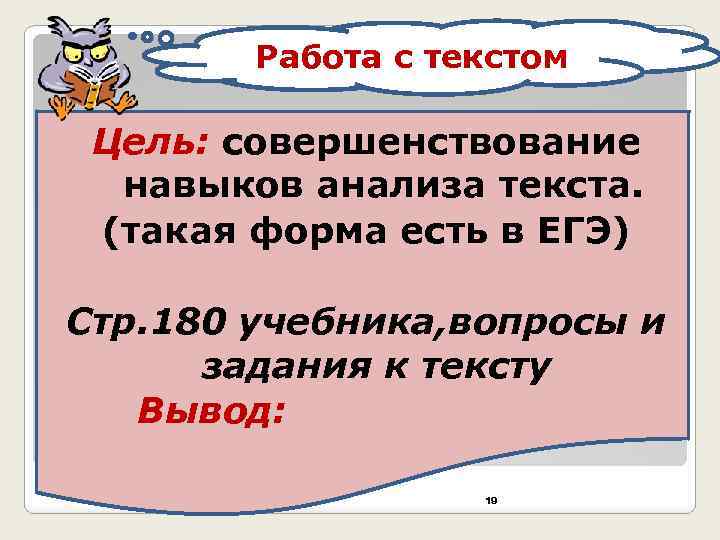 Работа с текстом

Цель: совершенствование навыков анализа текста. (такая форма есть в ЕГЭ)

Стр.180 учебника,вопросы и задания к тексту

Вывод:

19